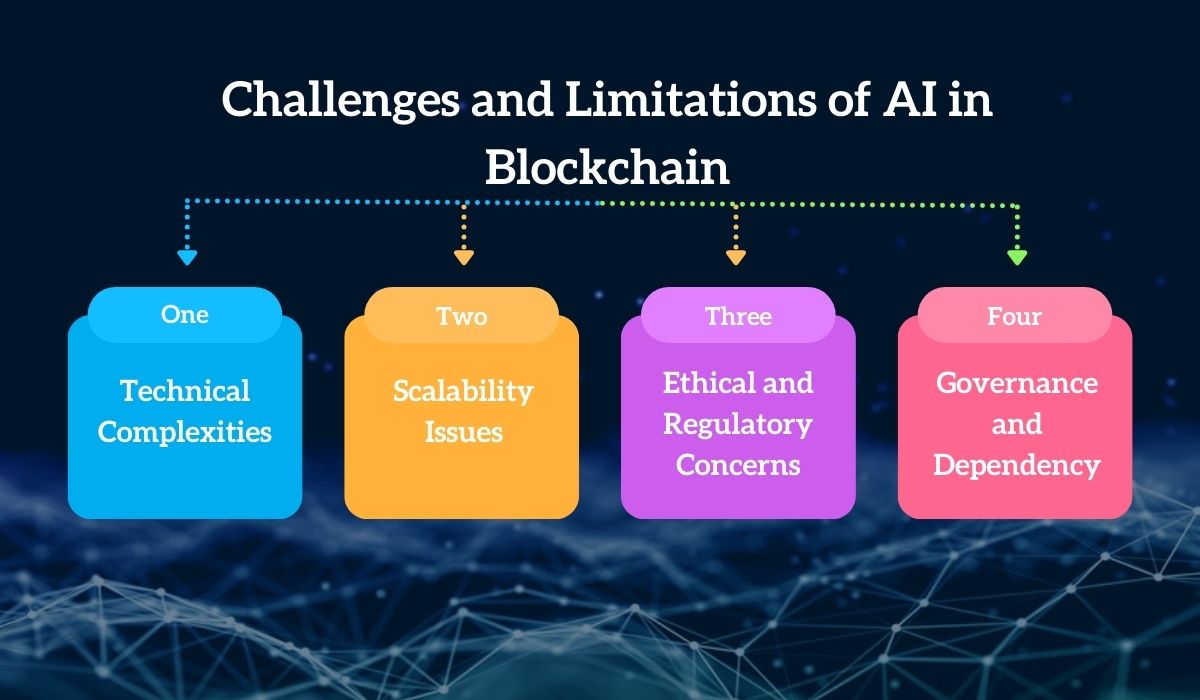 Challenges and Limitations of AI in Blockchain

One
Technical Complexities

Two
Scalability Issues

Three
Ethical and Regulatory Concerns

Four
Governance and Dependency